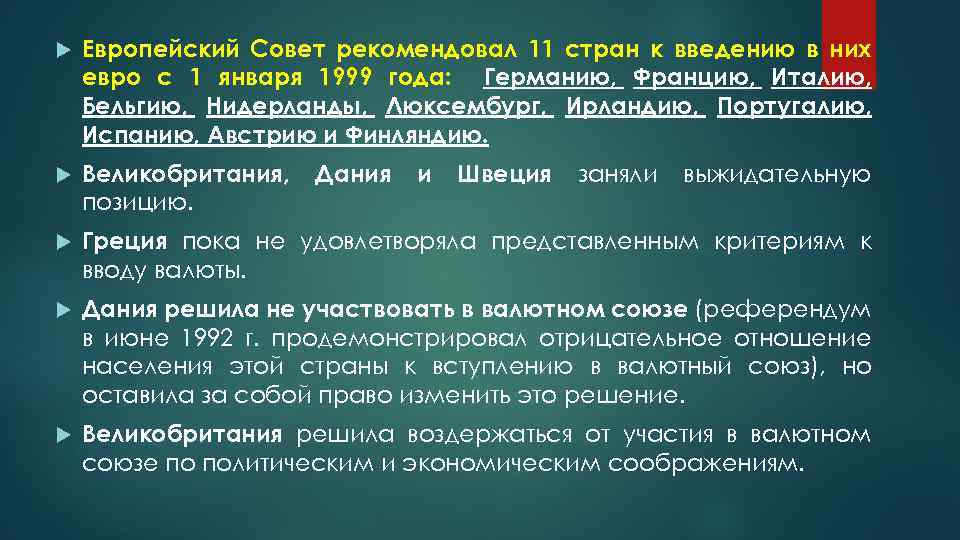 Европейский Совет рекомендовал 11 стран к введению в них евро с 1 января 1999 года: Германию, Францию, Италию, Бельгию, Нидерланды, Люксембург, Ирландию, Португалию, Испанию, Австрию и Финляндию.

Великобритания, Дания и Швеция заняли выжидательную позицию.

Греция пока не удовлетворяла представленным критериям к вводу валюты.

Дания решила не участвовать в валютном союзе (референдум в июне 1992 г. продемонстрировал отрицательное отношение населения этой страны к вступлению в валютный союз), но оставила за собой право изменить это решение.

Великобритания решила воздержаться от участия в валютном союзе по политическим и экономическим соображениям.